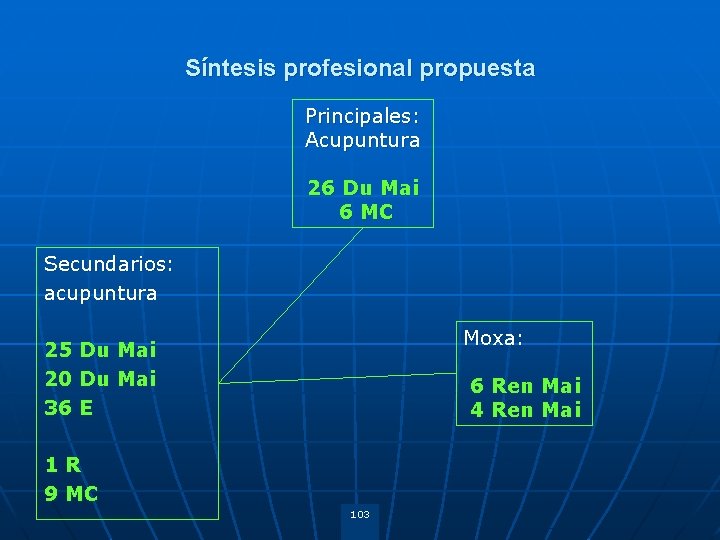 Síntesis profesional propuesta

Principales:
Acupuntura

26 Du Mai
6 MC

Secundarios:
acupuntura

25 Du Mai
20 Du Mai
36 E

1 R
9 MC

Moxa:

6 Ren Mai
4 Ren Mai

103